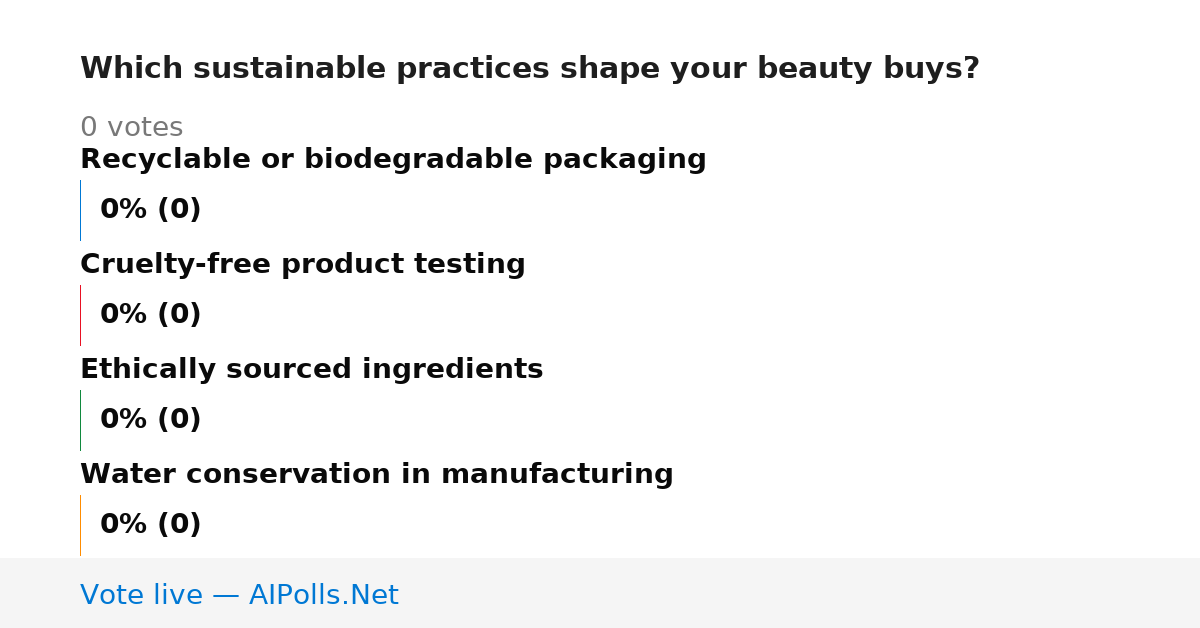 Which sustainable practices shape your beauty buys?

0 votes

Recyclable or biodegradable packaging

0% (0)

Cruelty-free product testing

0% (0)

Ethically sourced ingredients

0% (0)

Water conservation in manufacturing

0% (0)

Vote live — AIPolls.Net